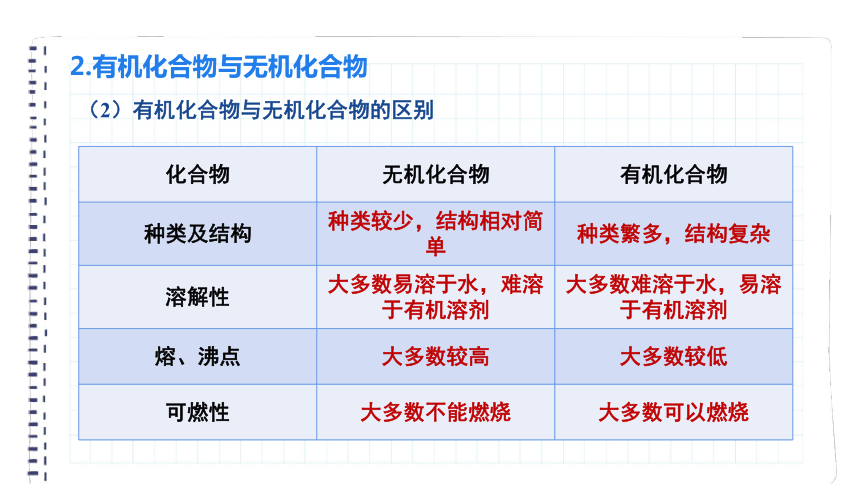 2.有机化合物与无机化合物

（2）有机化合物与无机化合物的区别

| 化合物 | 无机化合物 | 有机化合物 |
|---|---|---|
| 种类及结构 | 种类较少，结构相对简单 | 种类繁多，结构复杂 |
| 溶解性 | 大多数易溶于水，难溶于有机溶剂 | 大多数难溶于水，易溶于有机溶剂 |
| 熔、沸点 | 大多数较高 | 大多数较低 |
| 可燃性 | 大多数不能燃烧 | 大多数可以燃烧 |